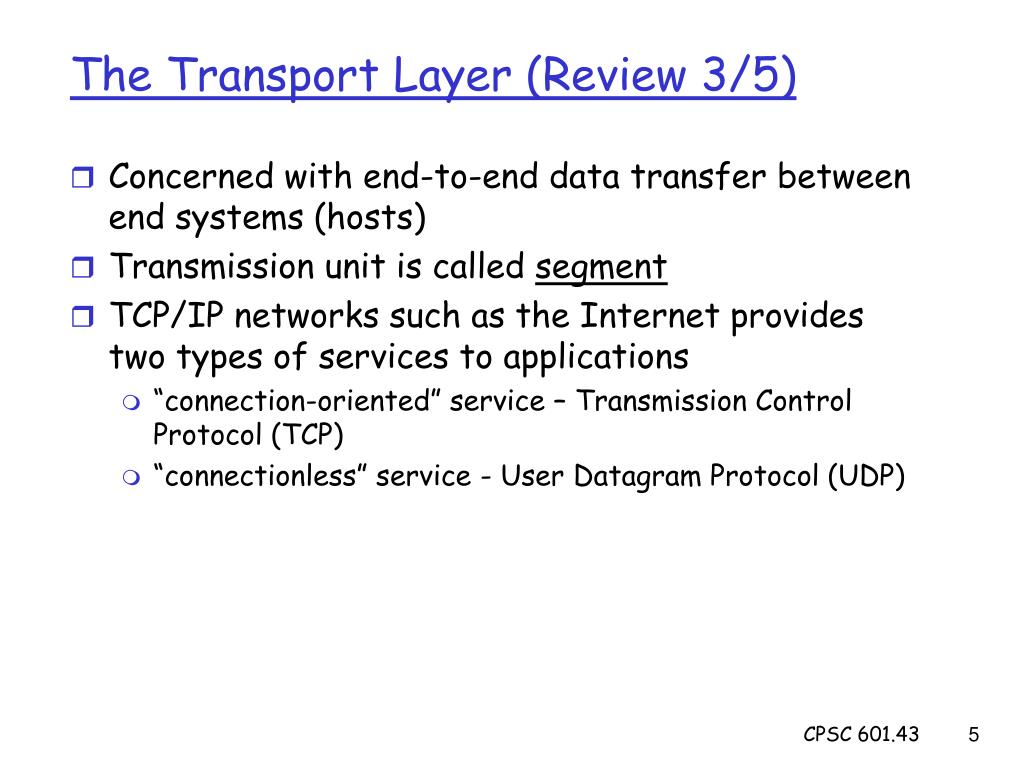 The Transport Layer (Review 3/5)

Concerned with end-to-end data transfer between end systems (hosts)

Transmission unit is called segment

TCP/IP networks such as the Internet provides two types of services to applications

“connection-oriented” service – Transmission Control Protocol (TCP)

“connectionless” service - User Datagram Protocol (UDP)

CPSC 601.43

5